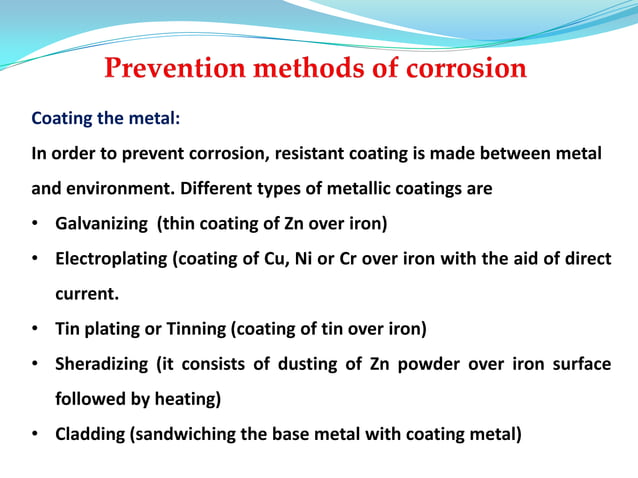 Prevention methods of corrosion

Coating the metal:

In order to prevent corrosion, resistant coating is made between metal and environment. Different types of metallic coatings are

• Galvanizing (thin coating of Zn over iron)
• Electroplating (coating of Cu, Ni or Cr over iron with the aid of direct current.
• Tin plating or Tinning (coating of tin over iron)
• Sheradizing (it consists of dusting of Zn powder over iron surface followed by heating)
• Cladding (sandwiching the base metal with coating metal)